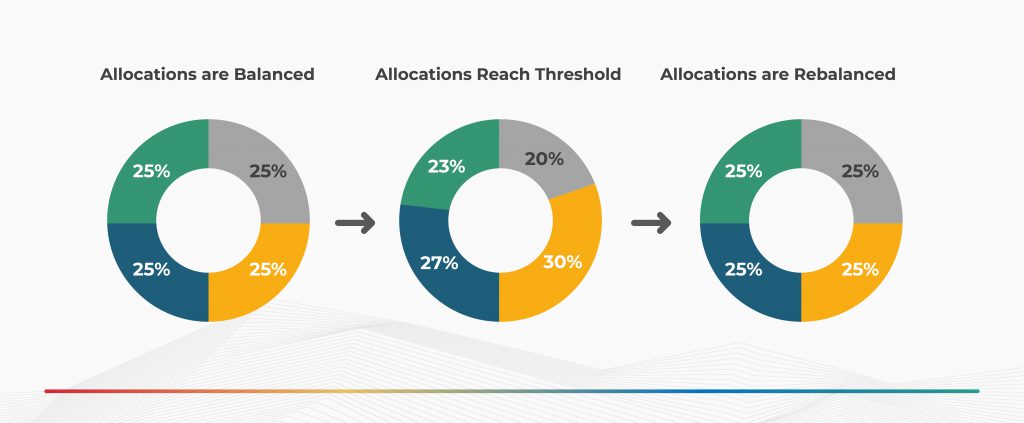 Allocations are Balanced

25%
25%
25%
25%

Allocations Reach Threshold

23%
20%
27%
30%

Allocations are Rebalanced

25%
25%
25%
25%